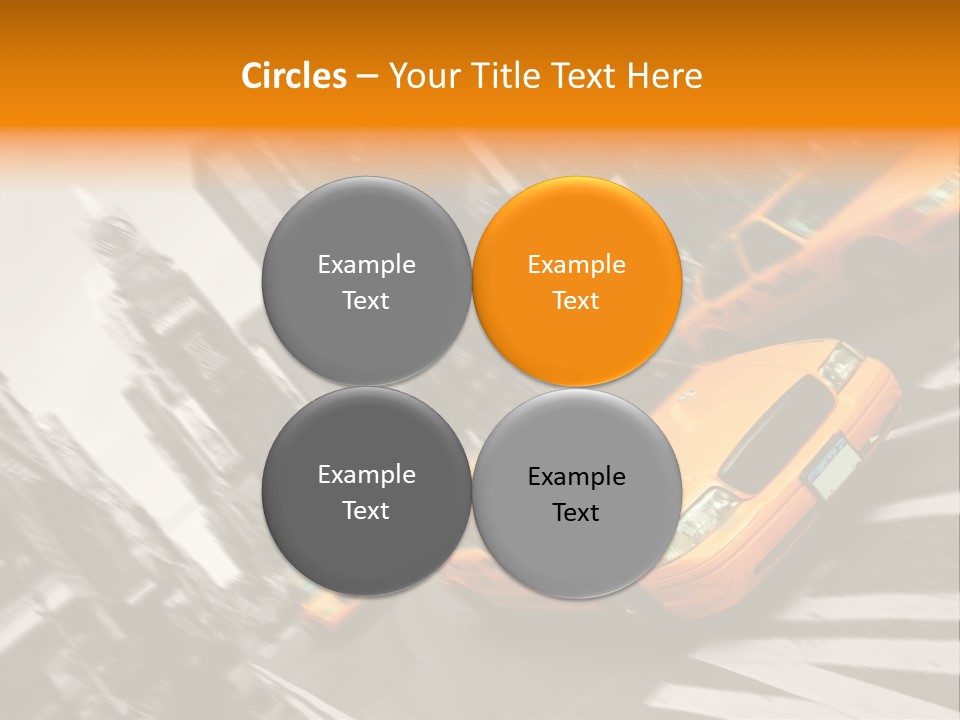 Circles – Your Title Text Here

Example Text

Example Text

Example Text

Example Text